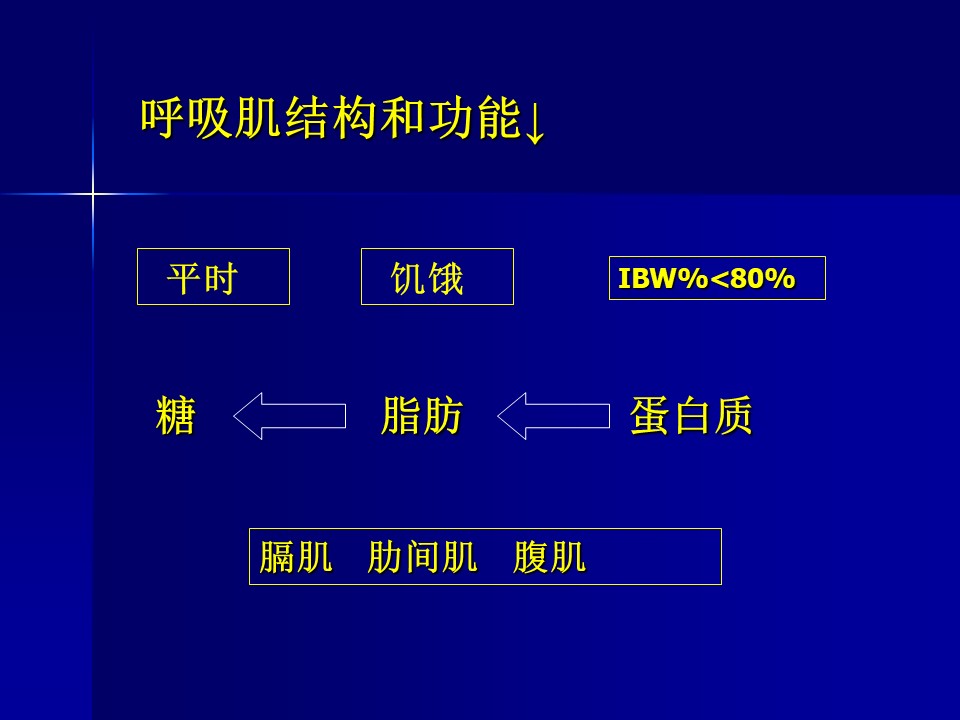 呼吸肌结构和功能↓

平时

饥饿

IBW%<80%

糖

脂肪

蛋白质

膈肌　肋间肌　腹肌